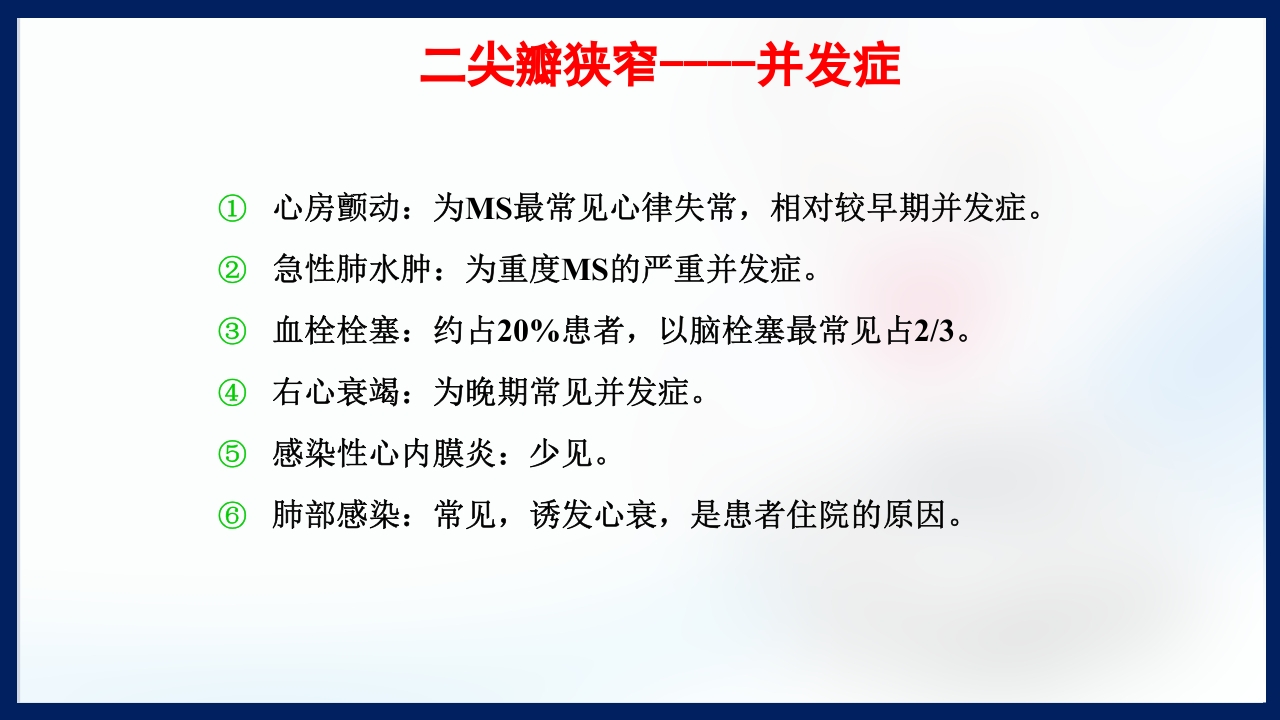 二尖瓣狭窄----并发症

① 心房颤动：为MS最常见心律失常，相对较早期并发症。

② 急性肺水肿：为重度MS的严重并发症。

③ 血栓栓塞：约占20%患者，以脑栓塞最常见占2/3。

④ 右心衰竭：为晚期常见并发症。

⑤ 感染性心内膜炎：少见。

⑥ 肺部感染：常见，诱发心衰，是患者住院的原因。